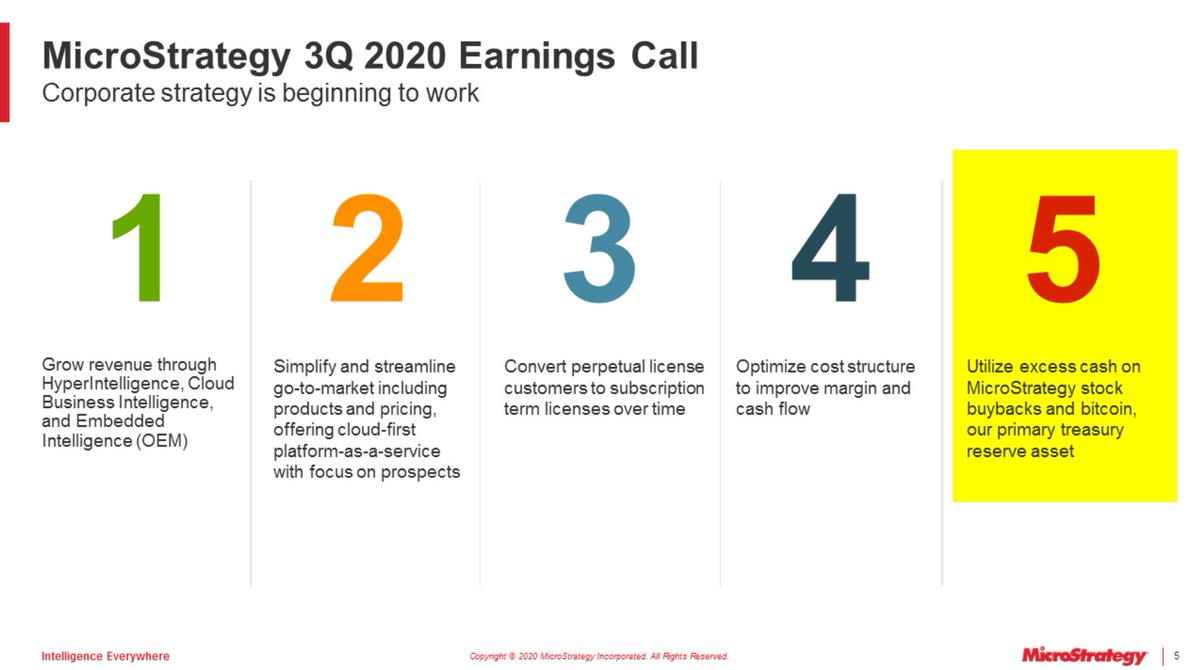 MicroStrategy 3Q 2020 Earnings Call
Corporate strategy is beginning to work

1

Grow revenue through HyperIntelligence, Cloud Business Intelligence, and Embedded Intelligence (OEM)

2

Simplify and streamline go-to-market including products and pricing, offering cloud-first platform-as-a-service with focus on prospects

3

Convert perpetual license customers to subscription term licenses over time

4

Optimize cost structure to improve margin and cash flow

5

Utilize excess cash on MicroStrategy stock buybacks and bitcoin, our primary treasury reserve asset

Intelligence Everywhere

Copyright © 2020 MicroStrategy Incorporated. All Rights Reserved.

MicroStrategy

5